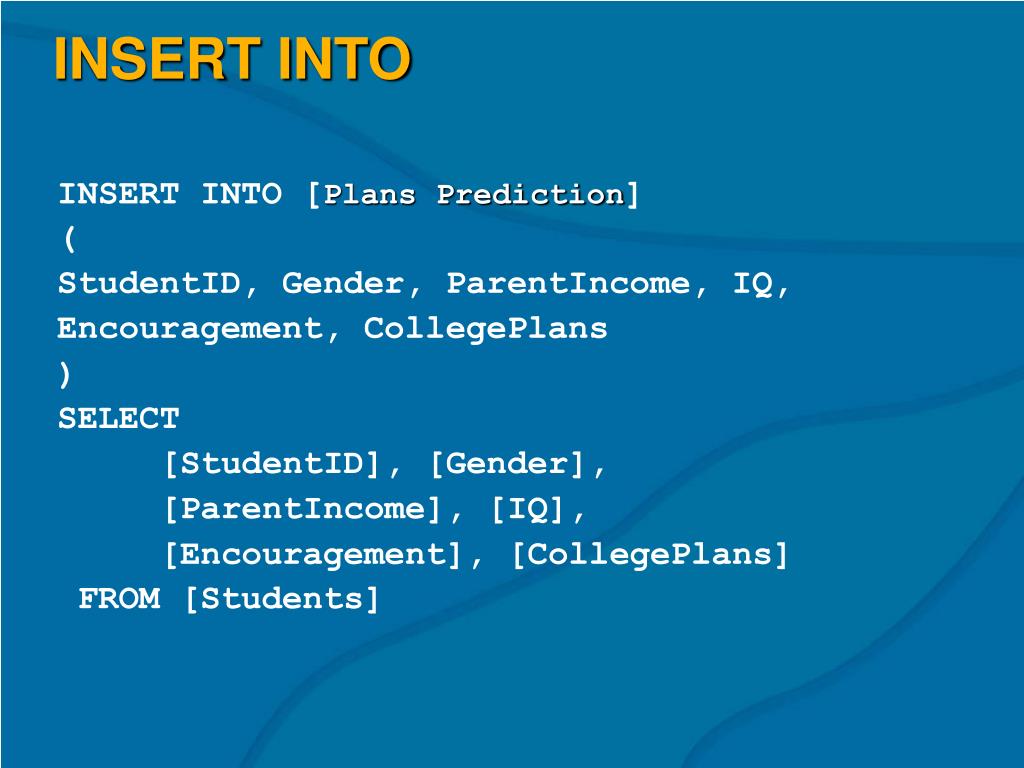 INSERT INTO

INSERT INTO [Plans Prediction]
(
StudentID, Gender, ParentIncome, IQ, Encouragement, CollegePlans
)
SELECT
[StudentID], [Gender],
[ParentIncome], [IQ],
[Encouragement], [CollegePlans]
FROM [Students]